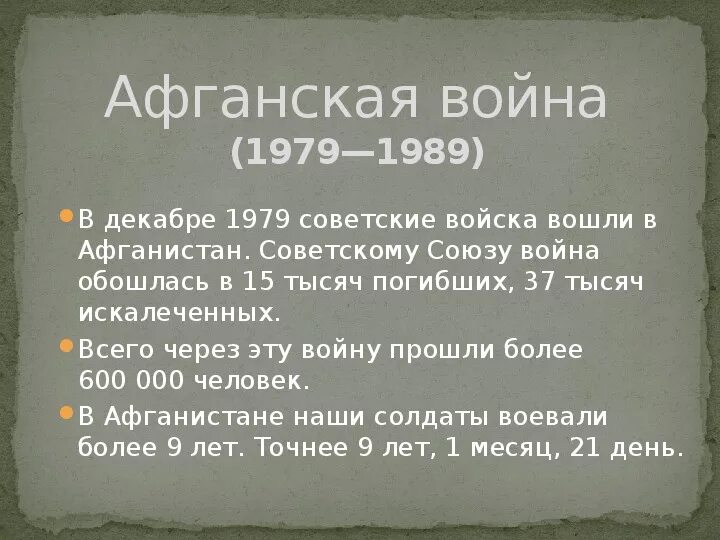 Афганская война
(1979—1989)

В декабре 1979 советские войска вошли в Афганистан. Советскому Союзу война обошлась в 15 тысяч погибших, 37 тысяч искалеченных.

Всего через эту войну прошли более 600 000 человек.

В Афганистане наши солдаты воевали более 9 лет. Точнее 9 лет, 1 месяц, 21 день.